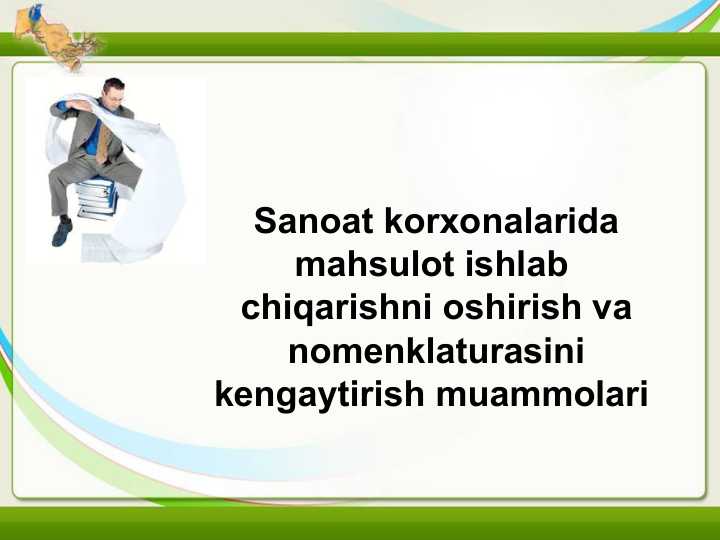 Sanoat korxonalarida mahsulot ishlab chiqarishni oshirish va nomenklaturasini kengaytirish muammolari